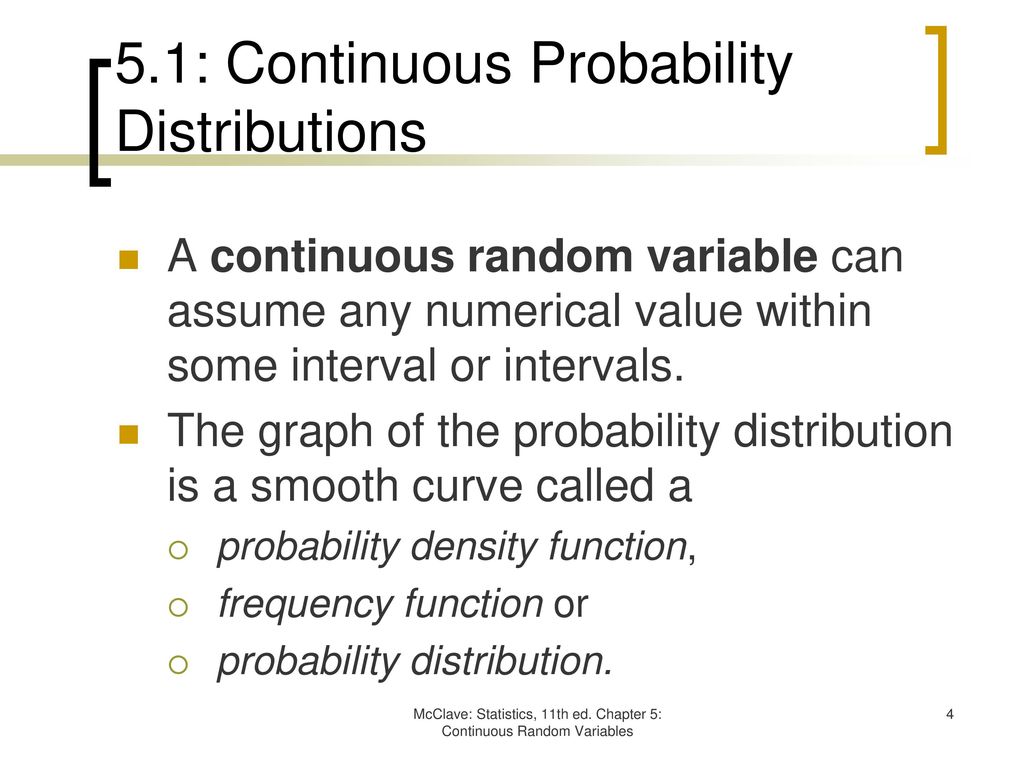 5.1: Continuous Probability Distributions

A continuous random variable can assume any numerical value within some interval or intervals.

The graph of the probability distribution is a smooth curve called a

probability density function,

frequency function or

probability distribution.

McClave: Statistics, 11th ed. Chapter 5: Continuous Random Variables

4